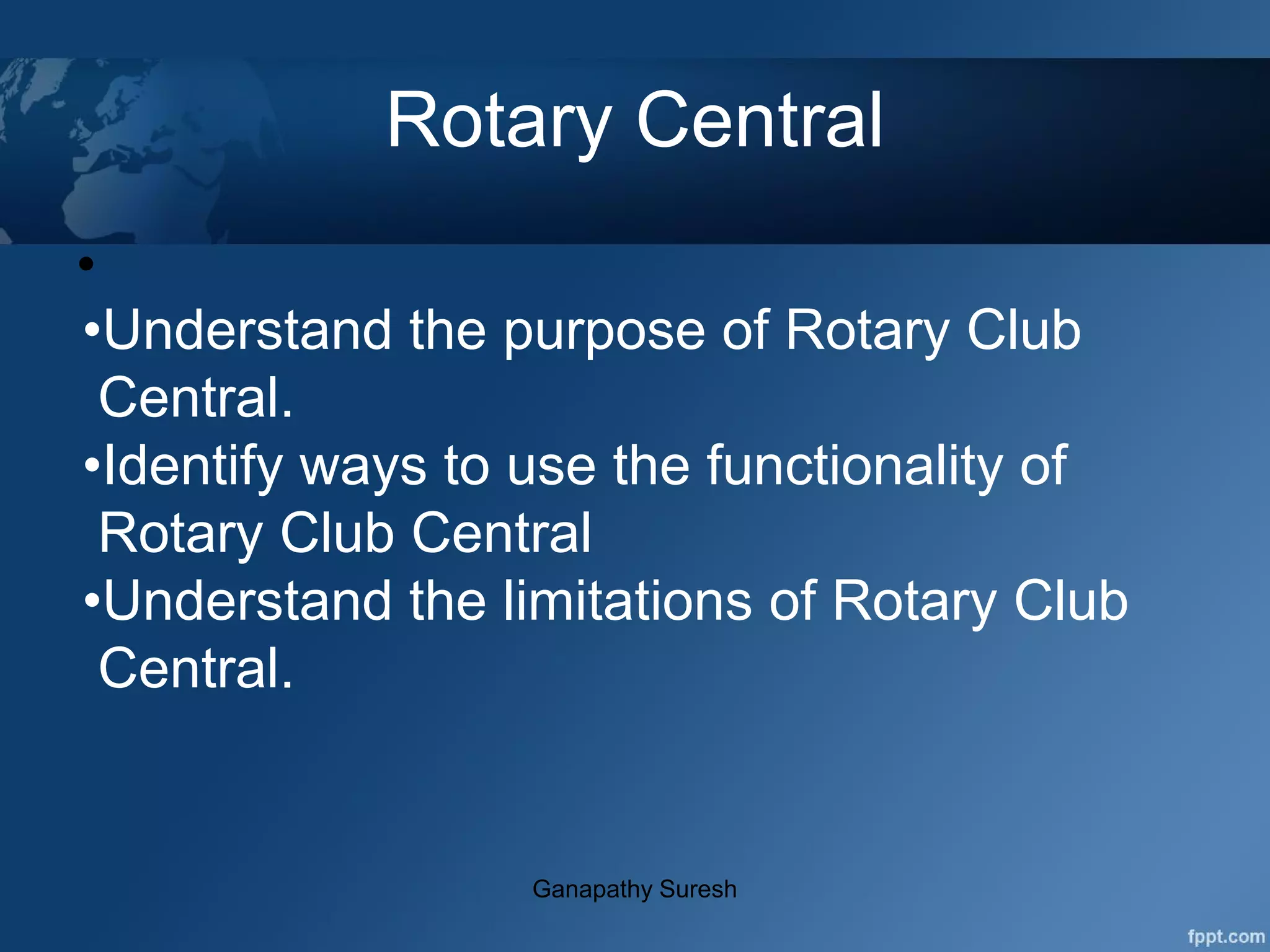 Rotary Central

•

•Understand the purpose of Rotary Club Central.

•Identify ways to use the functionality of Rotary Club Central

•Understand the limitations of Rotary Club Central.

Ganapathy Suresh

fppt.com